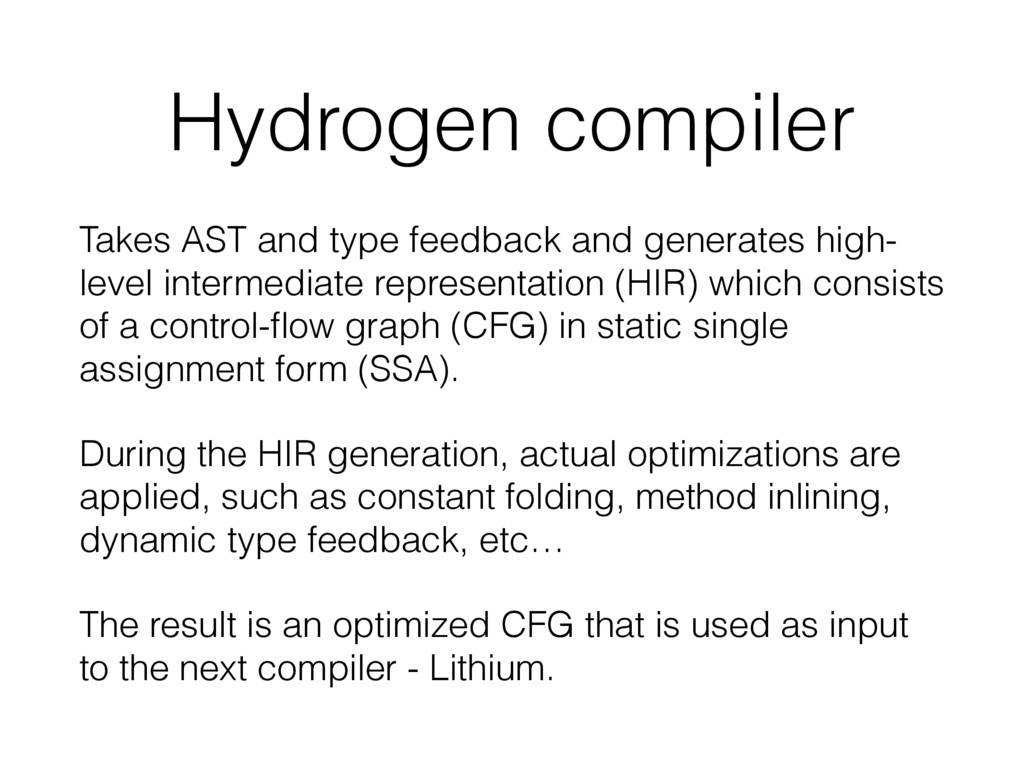 Hydrogen compiler

Takes AST and type feedback and generates high-level intermediate representation (HIR) which consists of a control-flow graph (CFG) in static single assignment form (SSA).

During the HIR generation, actual optimizations are applied, such as constant folding, method inlining, dynamic type feedback, etc…

The result is an optimized CFG that is used as input to the next compiler - Lithium.